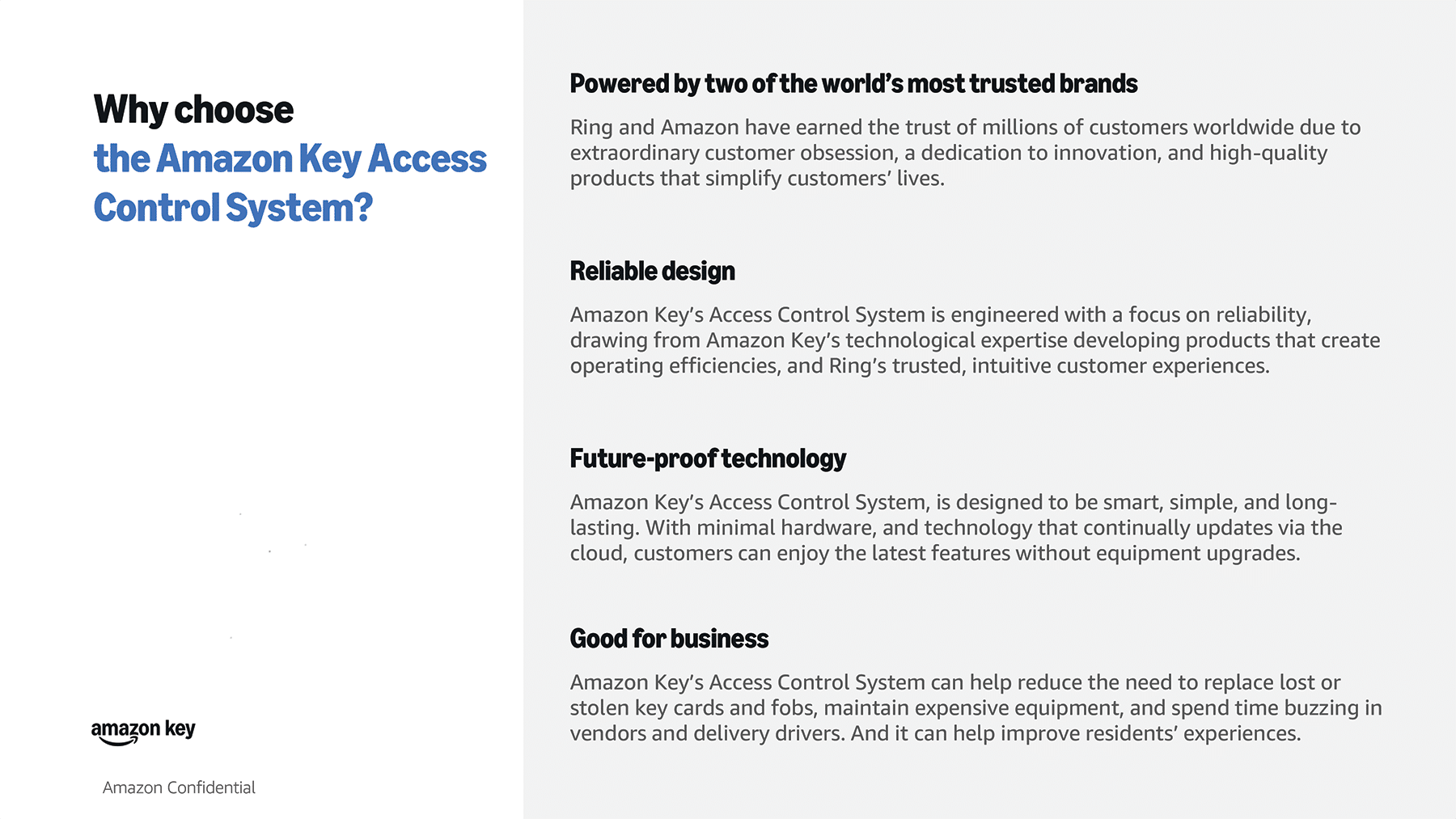 Why choose the Amazon Key Access Control System?

amazon key

Amazon Confidential

Powered by two of the world's most trusted brands

Ring and Amazon have earned the trust of millions of customers worldwide due to extraordinary customer obsession, a dedication to innovation, and high-quality products that simplify customers' lives.

Reliable design

Amazon Key's Access Control System is engineered with a focus on reliability, drawing from Amazon Key's technological expertise developing products that create operating efficiencies, and Ring's trusted, intuitive customer experiences.

Future-proof technology

Amazon Key's Access Control System, is designed to be smart, simple, and long-lasting. With minimal hardware, and technology that continually updates via the cloud, customers can enjoy the latest features without equipment upgrades.

Good for business

Amazon Key's Access Control System can help reduce the need to replace lost or stolen key cards and fobs, maintain expensive equipment, and spend time buzzing in vendors and delivery drivers. And it can help improve residents' experiences.